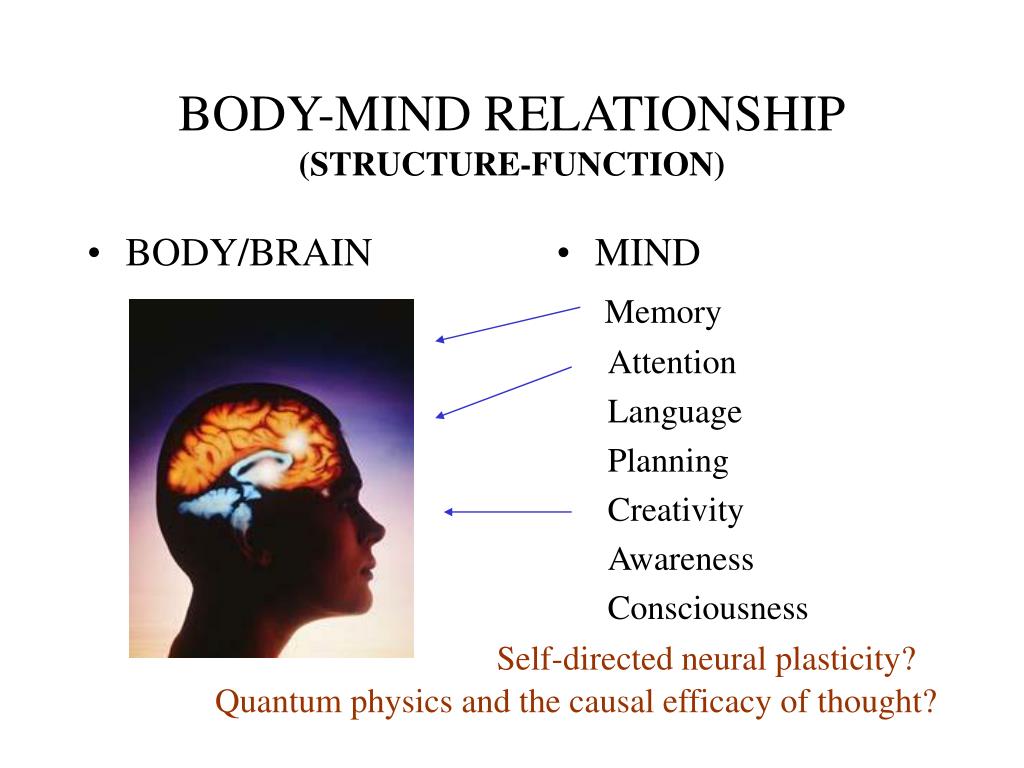 BODY-MIND RELATIONSHIP
(STRUCTURE-FUNCTION)

• BODY/BRAIN

• MIND

Memory
Attention
Language
Planning
Creativity
Awareness
Consciousness

Self-directed neural plasticity?
Quantum physics and the causal efficacy of thought?